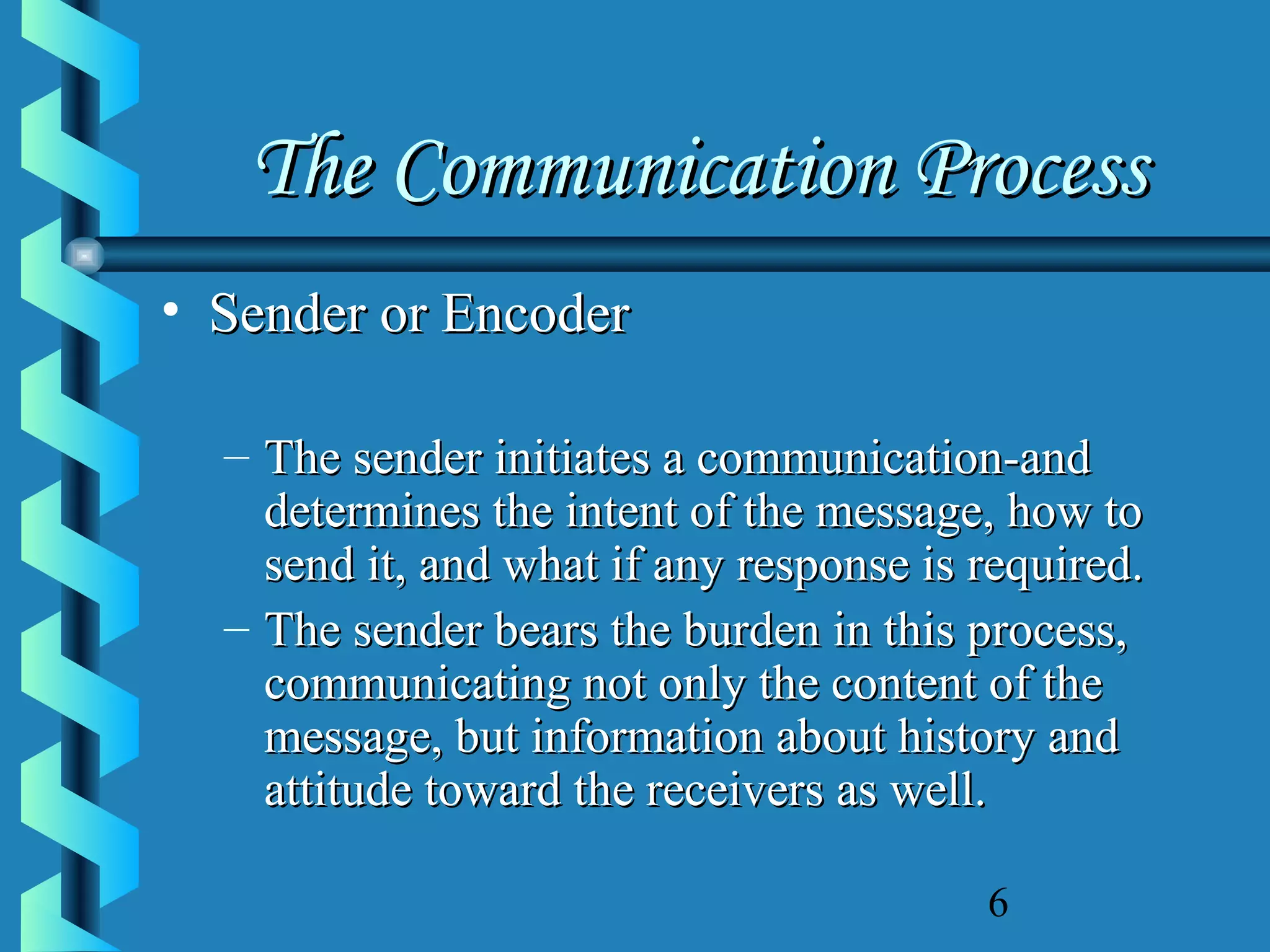 The Communication Process

• Sender or Encoder

– The sender initiates a communication-and determines the intent of the message, how to send it, and what if any response is required.
– The sender bears the burden in this process, communicating not only the content of the message, but information about history and attitude toward the receivers as well.

6